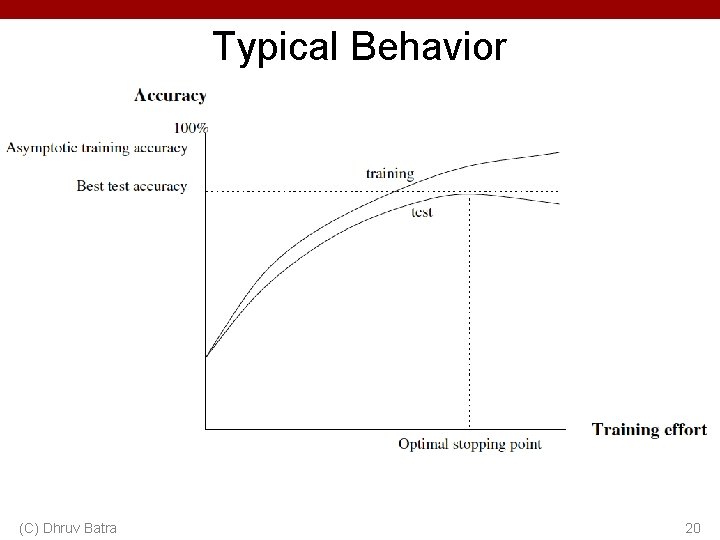 Typical Behavior

Accuracy

100%

Asymptotic training accuracy

Best test accuracy

training

test

Training effort

Optimal stopping point

(C) Dhruv Batra

20